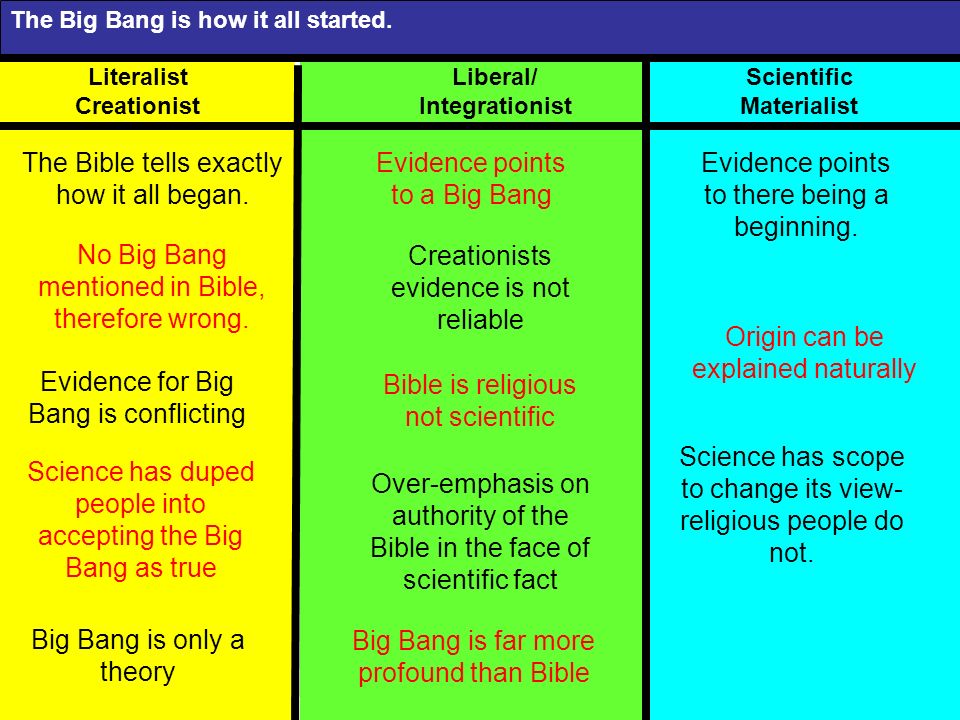 The Big Bang is how it all started.

Literalist Creationist

The Bible tells exactly how it all began.

No Big Bang mentioned in Bible, therefore wrong.

Evidence for Big Bang is conflicting

Science has duped people into accepting the Big Bang as true

Big Bang is only a theory

Liberal/ Integrationist

Evidence points to a Big Bang

Creationists evidence is not reliable

Bible is religious not scientific

Over-emphasis on authority of the Bible in the face of scientific fact

Big Bang is far more profound than Bible

Scientific Materialist

Evidence points to there being a beginning.

Origin can be explained naturally

Science has scope to change its view- religious people do not.